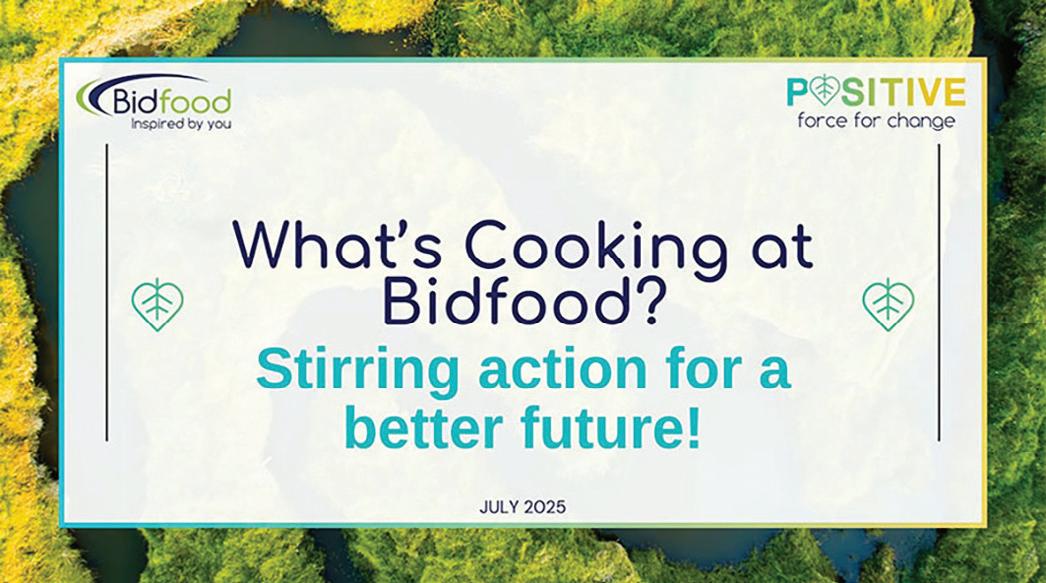 Bidfood
Inspired by you

POSITIVE
force for change

What's Cooking at Bidfood?

Stirring action for a better future!

JULY 2025